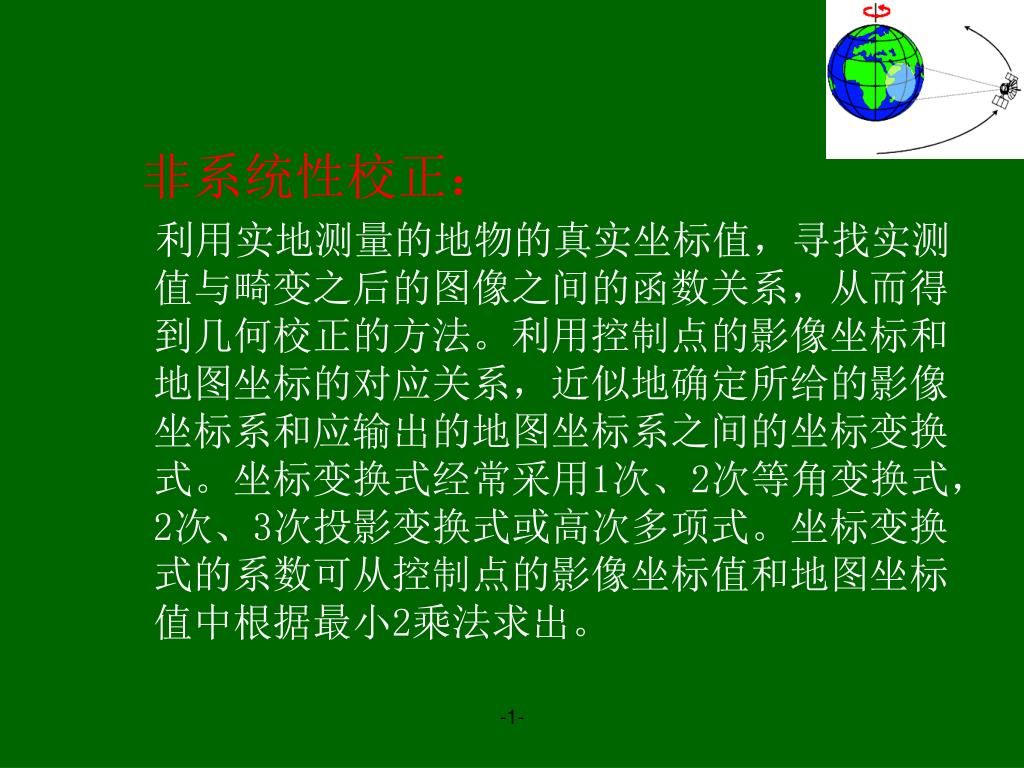 非系统性校正：

利用实地测量的地物的真实坐标值，寻找实测值与畸变之后的图像之间的函数关系，从而得到几何校正的方法。利用控制点的影像坐标和地图坐标的对应关系，近似地确定所给的影像坐标系和应输出的地图坐标系之间的坐标变换式。坐标变换式经常采用1次、2次等角变换式，2次、3次投影变换式或高次多项式。坐标变换式的系数可从控制点的影像坐标值和地图坐标值中根据最小2乘法求出。

-1-